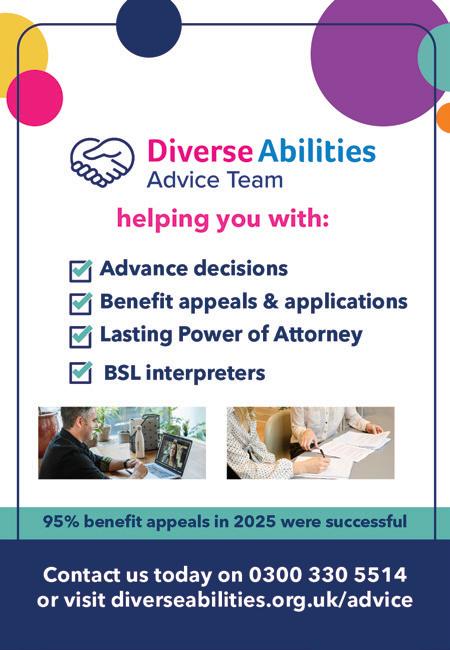 Diverse Abilities
Advice Team

helping you with:

Advance decisions
Benefit appeals & applications
Lasting Power of Attorney
BSL interpreters

95% benefit appeals in 2025 were successful

Contact us today on 0300 330 5514
or visit diverseabilities.org.uk/advice